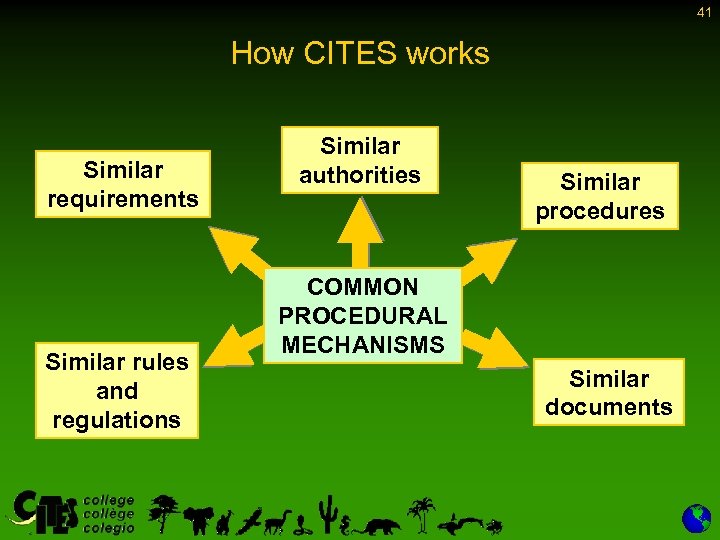 41

How CITES works

Similar requirements

Similar authorities

Similar procedures

COMMON PROCEDURAL MECHANISMS

Similar rules and regulations

Similar documents

CITES college collège colegio